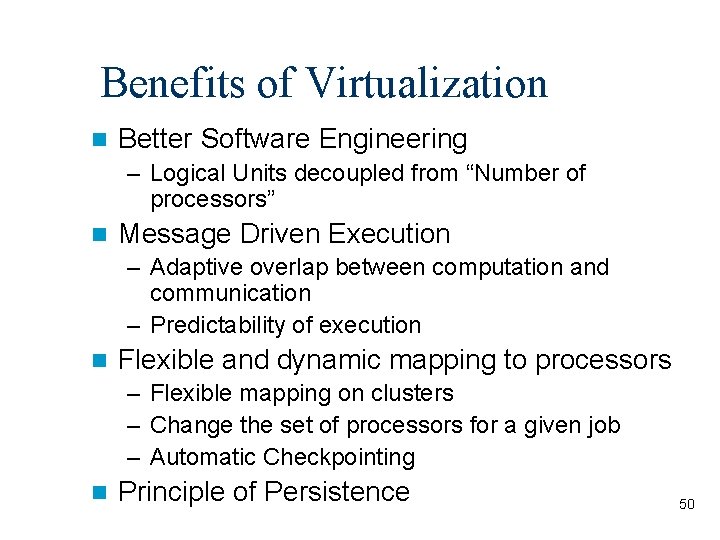 Benefits of Virtualization

- Better Software Engineering
  – Logical Units decoupled from “Number of processors”
- Message Driven Execution
  – Adaptive overlap between computation and communication
  – Predictability of execution
- Flexible and dynamic mapping to processors
  – Flexible mapping on clusters
  – Change the set of processors for a given job
  – Automatic Checkpointing
- Principle of Persistence

50